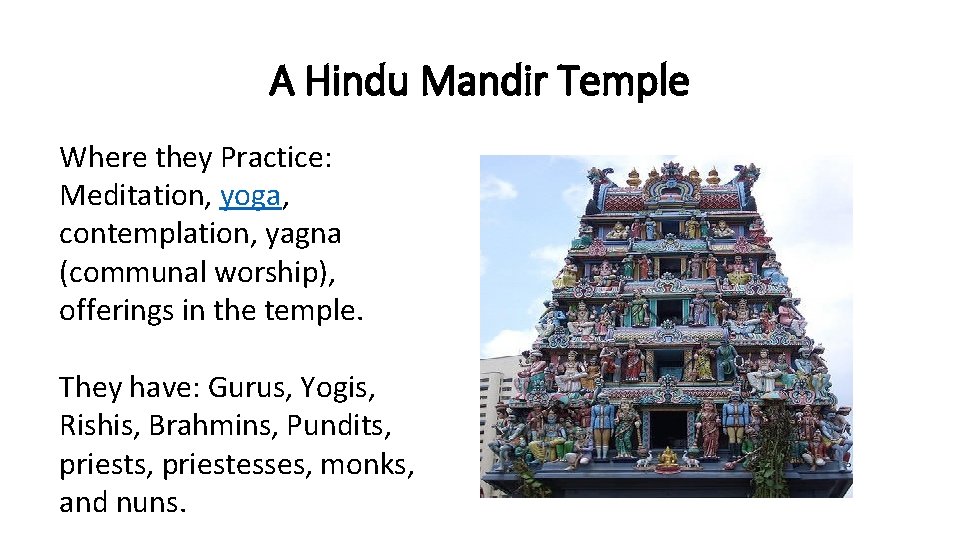 A Hindu Mandir Temple

Where they Practice: Meditation, yoga, contemplation, yagna (communal worship), offerings in the temple.

They have: Gurus, Yogis, Rishis, Brahmins, Pundits, priests, priestesses, monks, and nuns.